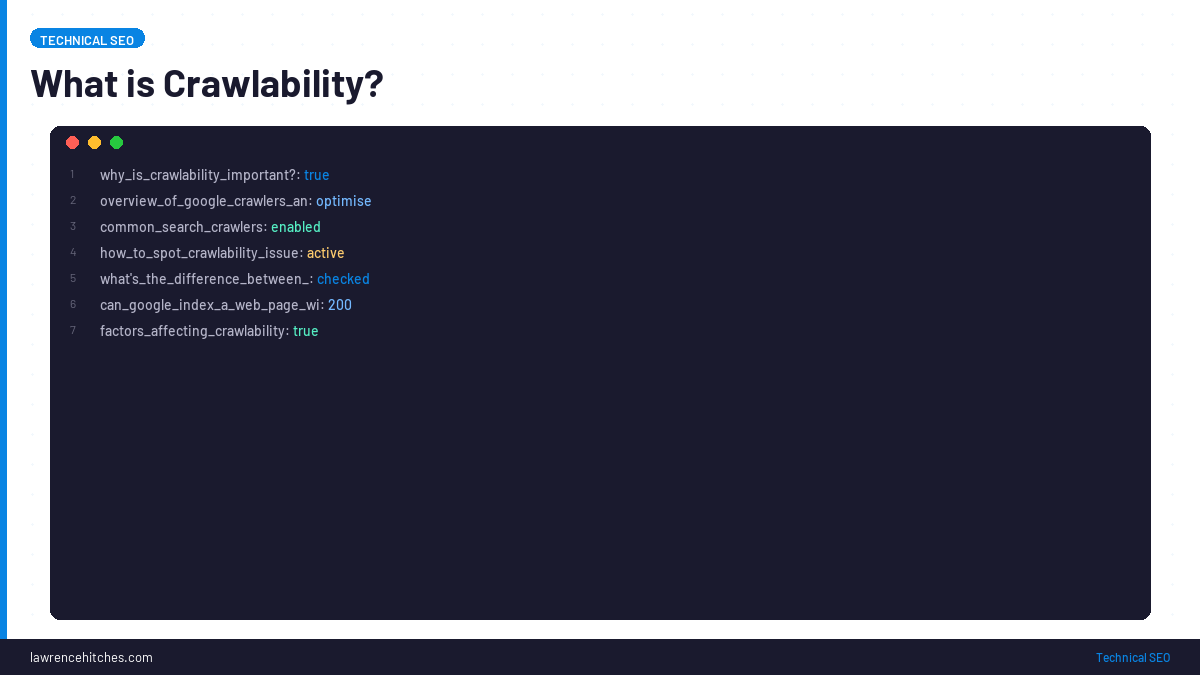 TECHNICAL SEO

What is Crawlability?

1 why_is_crawlability_important?: true
2 overview_of_google_crawlers_an: optimise
3 common_search_crawlers: enabled
4 how_to_spot_crawlability_issue: active
5 what's_the_difference_between_: checked
6 can_google_index_a_web_page_wi: 200
7 factors_affecting_crawlability: true

lawrencehitches.com

Technical SEO